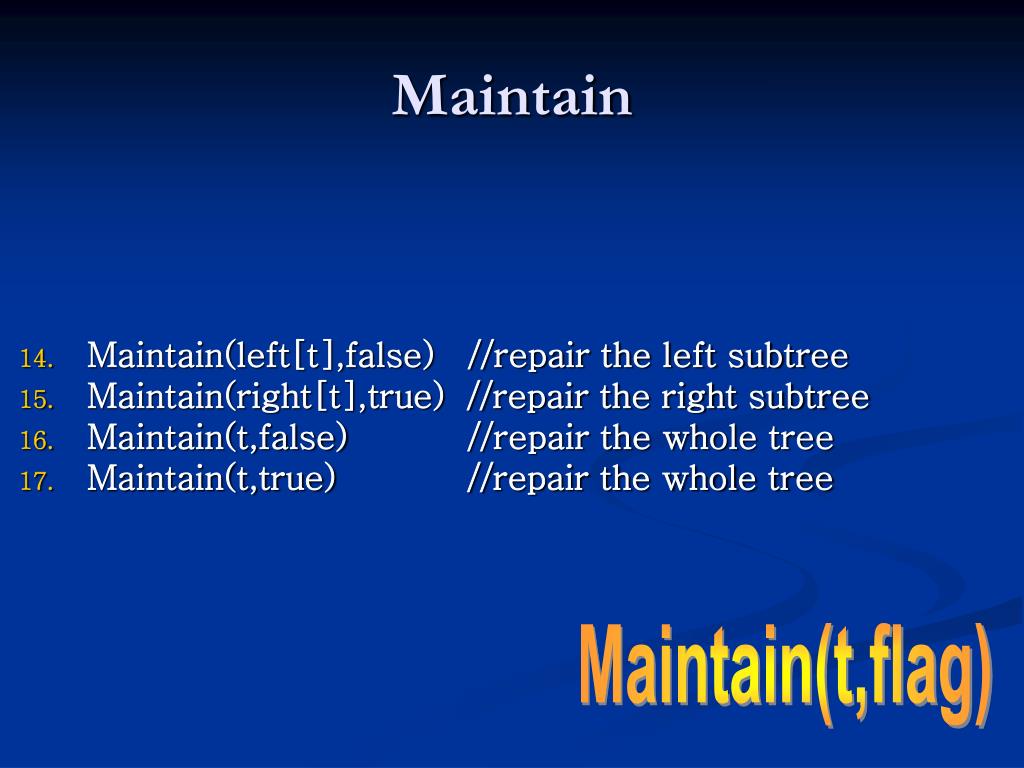 Maintain

14. Maintain(left[t],false) //repair the left subtree
15. Maintain(right[t],true) //repair the right subtree
16. Maintain(t,false) //repair the whole tree
17. Maintain(t,true) //repair the whole tree

Maintain(t,flag)